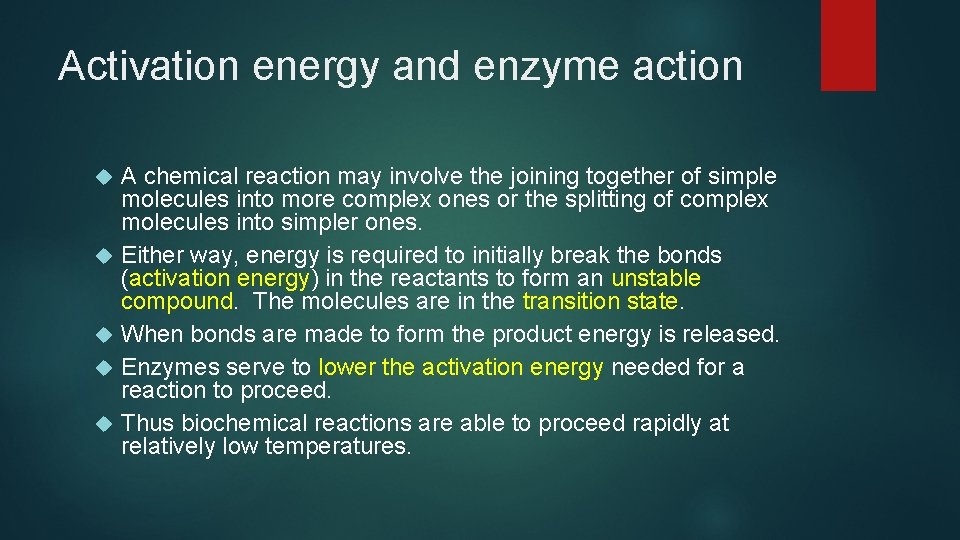 Activation energy and enzyme action

A chemical reaction may involve the joining together of simple molecules into more complex ones or the splitting of complex molecules into simpler ones.

Either way, energy is required to initially break the bonds (activation energy) in the reactants to form an unstable compound. The molecules are in the transition state.

When bonds are made to form the product energy is released.

Enzymes serve to lower the activation energy needed for a reaction to proceed.

Thus biochemical reactions are able to proceed rapidly at relatively low temperatures.